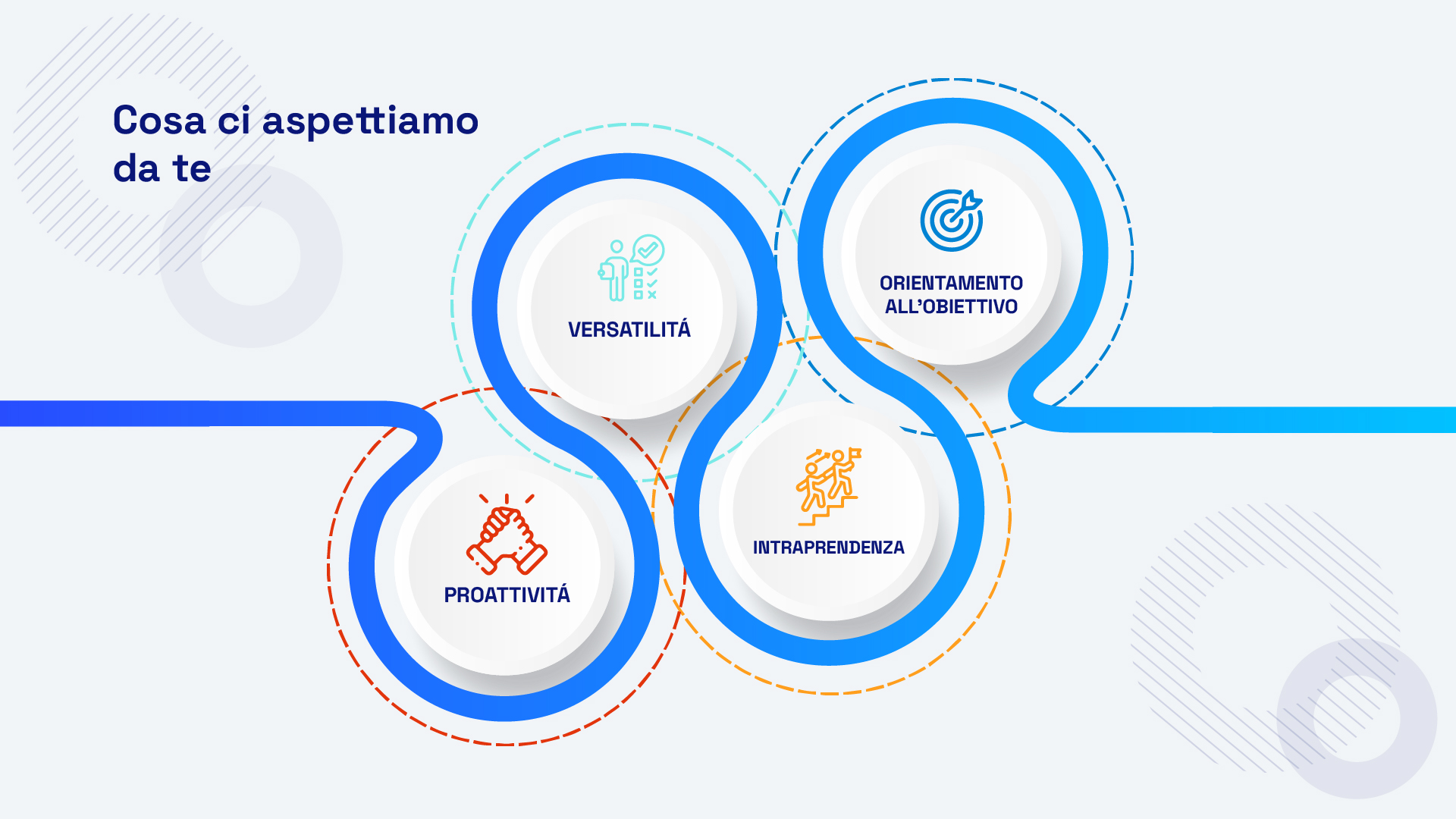 Cosa ci aspettiamo da te

PROATTIVITÁ

VERSATILITÁ

INTRAPRENDENZA

ORIENTAMENTO ALL'OBIETTIVO